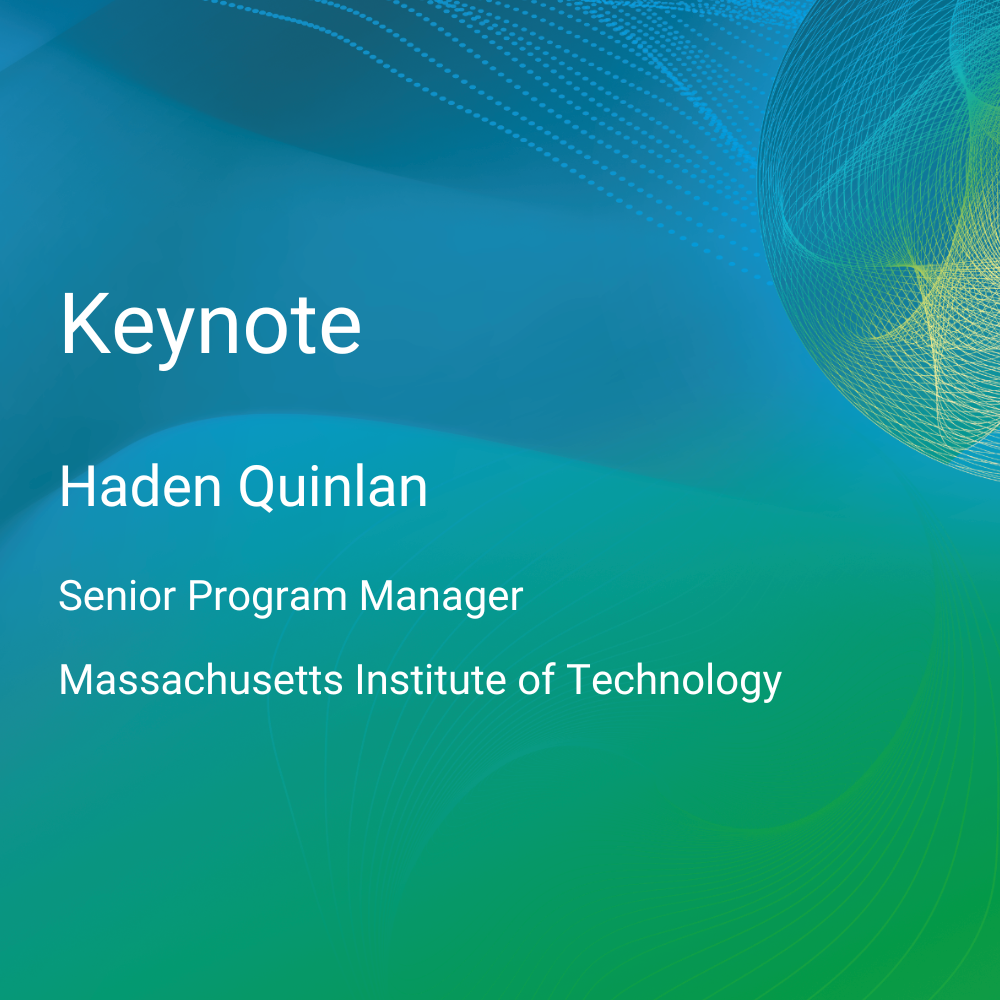 Keynote

Haden Quinlan

Senior Program Manager

Massachusetts Institute of Technology